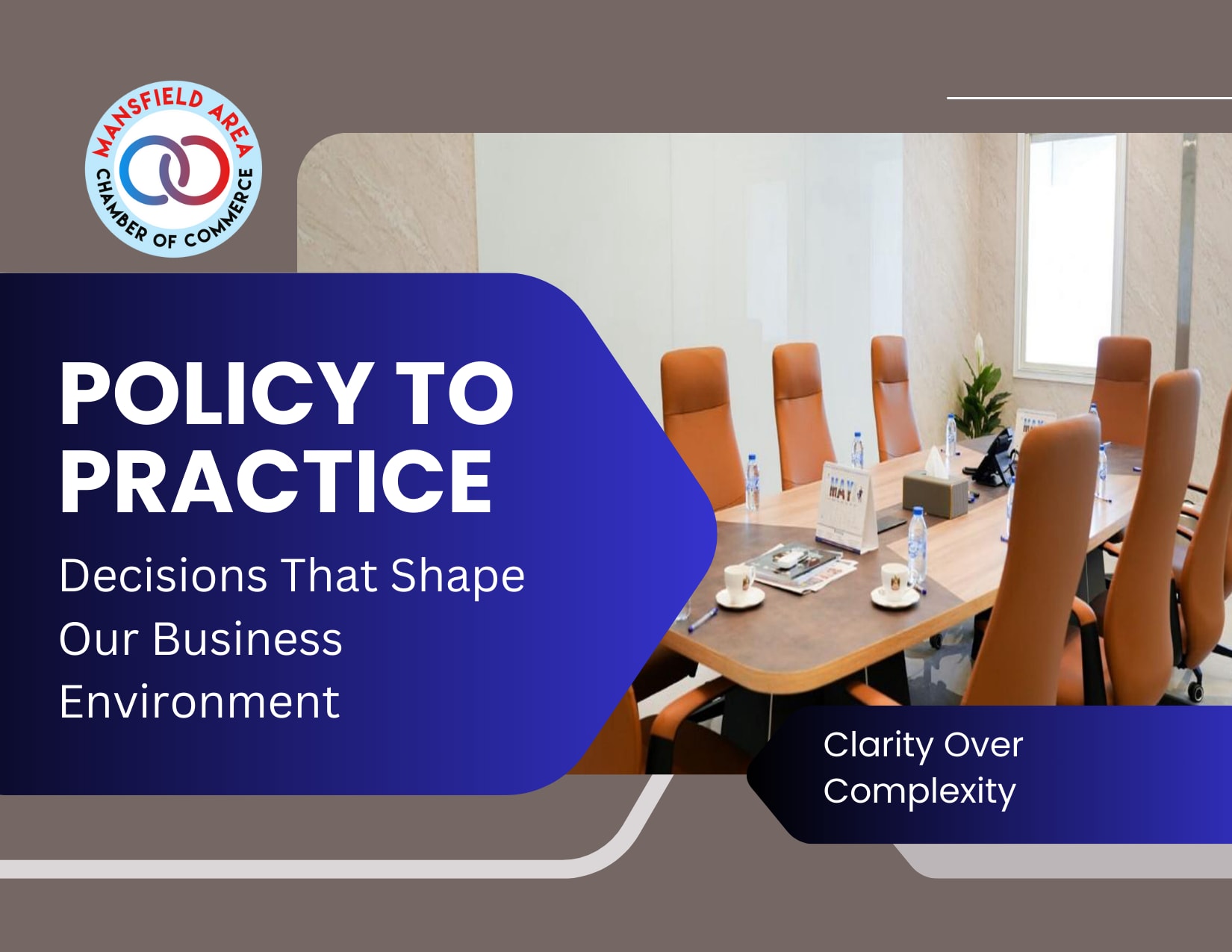 MANSFIELD AREA
CHAMBER OF COMMERCE

POLICY TO PRACTICE

Decisions That Shape Our Business Environment

MAY

Clarity Over Complexity